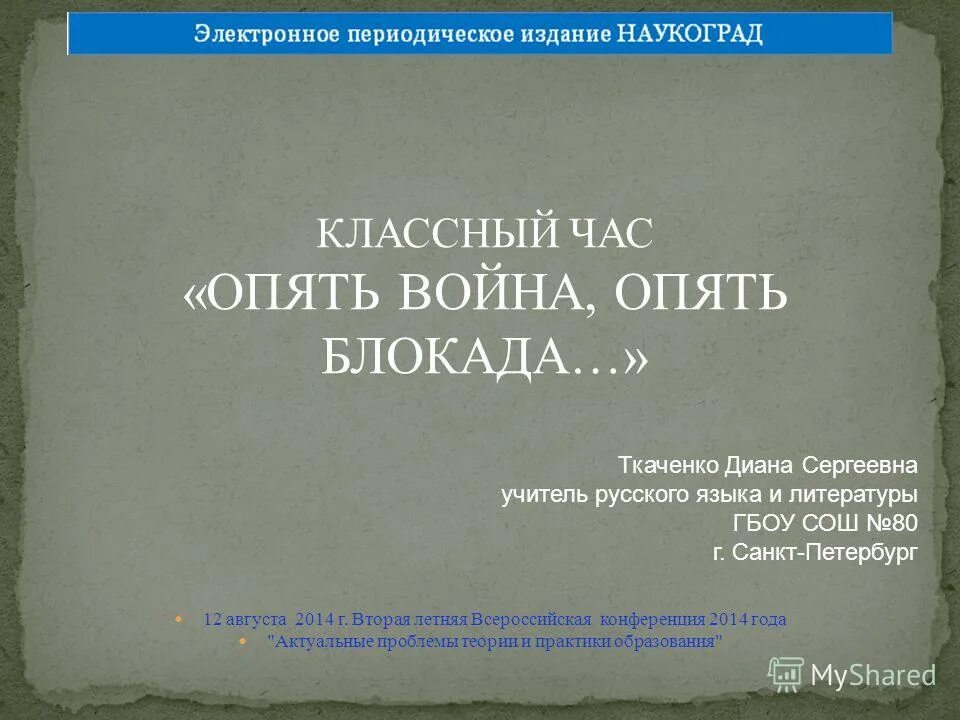 Электронное периодическое издание НАУКОГРАД

КЛАССНЫЙ ЧАС
«ОПЯТЬ ВОЙНА, ОПЯТЬ БЛОКАДА…»

Ткаченко Диана Сергеевна
учитель русского языка и литературы
ГБОУ СОШ №80
г. Санкт-Петербург

12 августа 2014 г. Вторая летняя Всероссийская конференция 2014 года
"Актуальные проблемы теории и практики образования"

MyShared